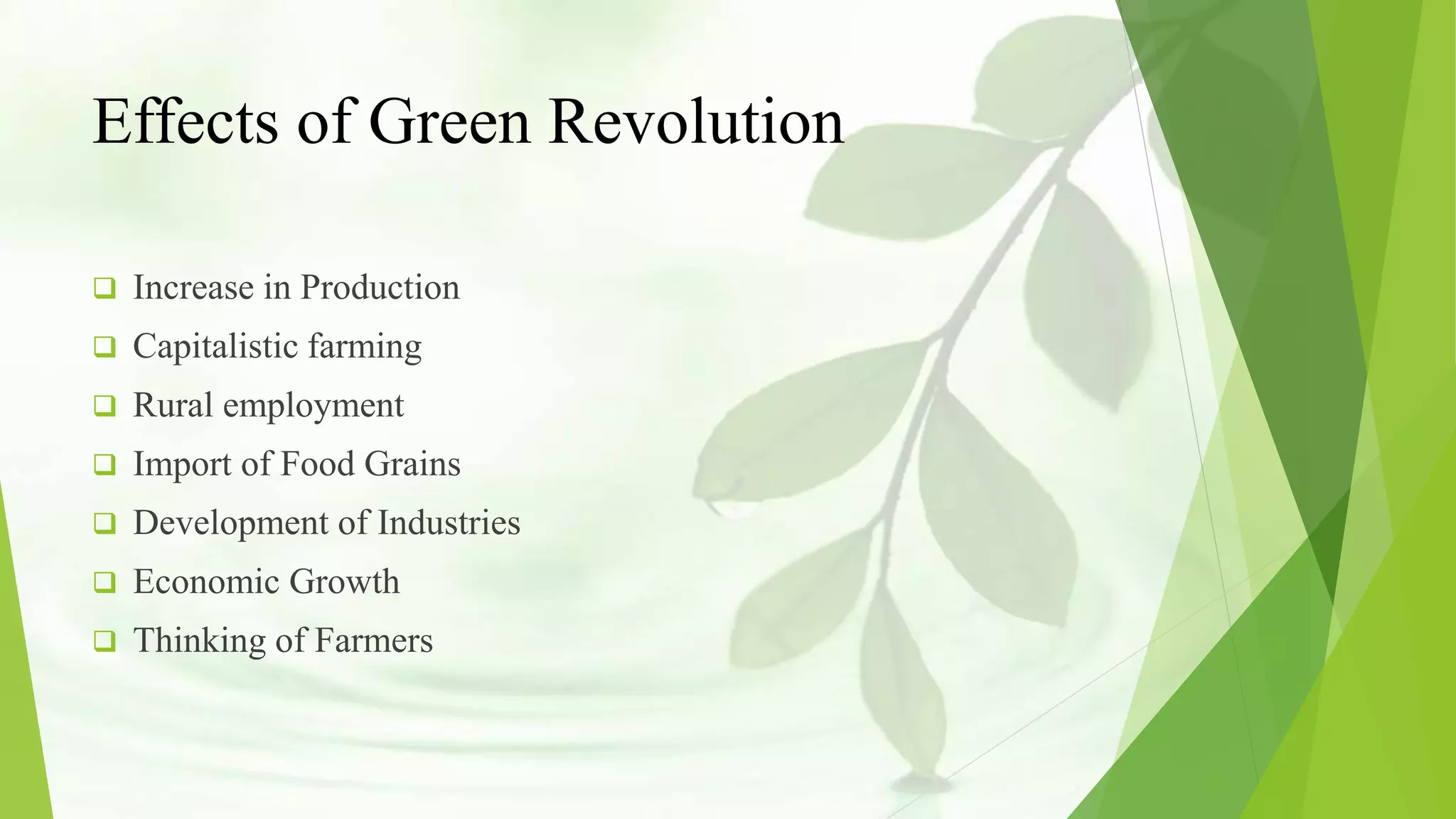 Effects of Green Revolution

❑ Increase in Production
❑ Capitalistic farming
❑ Rural employment
❑ Import of Food Grains
❑ Development of Industries
❑ Economic Growth
❑ Thinking of Farmers